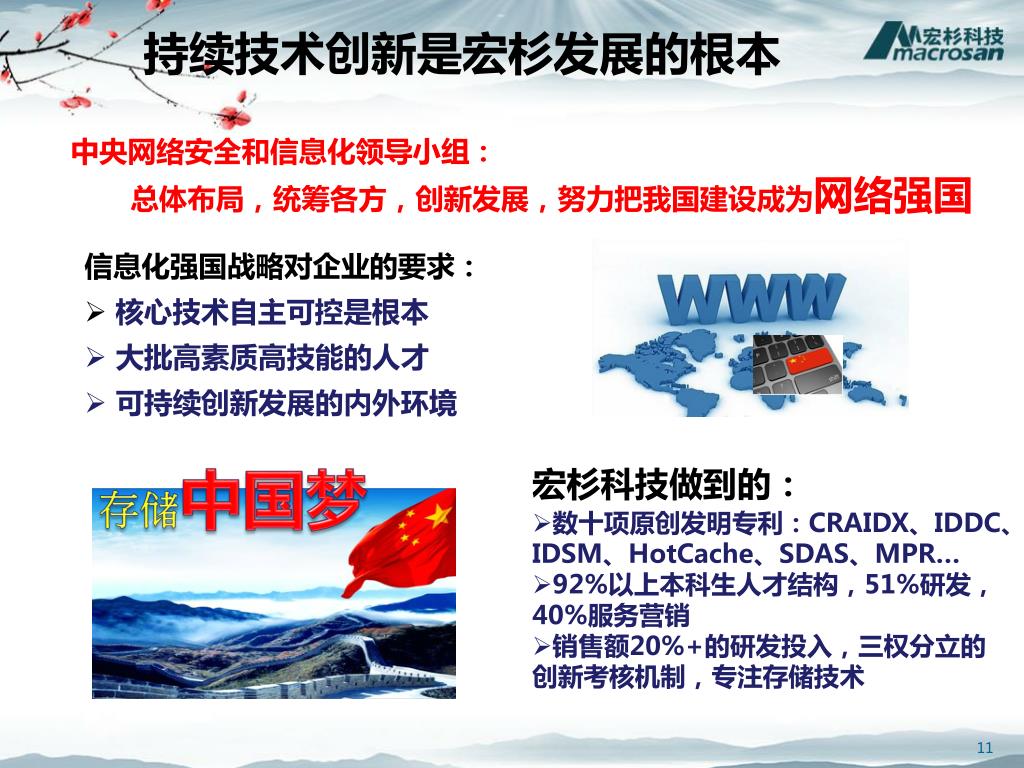 持续技术创新是宏杉发展的根本

宏杉科技
macrosan

中央网络安全和信息化领导小组：
总体布局，统筹各方，创新发展，努力把我国建设成为网络强国

信息化强国战略对企业的要求：
➢ 核心技术自主可控是根本
➢ 大批高素质高技能的人才
➢ 可持续创新发展的内外环境

WWW

存储中国梦

宏杉科技做到的：
➢数十项原创发明专利：CRAIDX、IDDC、IDSM、HotCache、SDAS、MPR…
➢92%以上本科生人才结构，51%研发，40%服务营销
➢销售额20%+的研发投入，三权分立的创新考核机制，专注存储技术

11